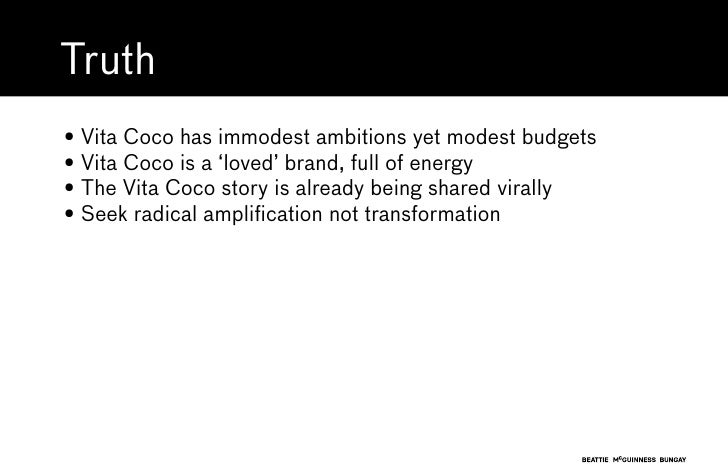 Truth

• Vita Coco has immodest ambitions yet modest budgets
• Vita Coco is a 'loved' brand, full of energy
• The Vita Coco story is already being shared virally
• Seek radical amplification not transformation

BEATTIE McGUINNESS BUNGAY